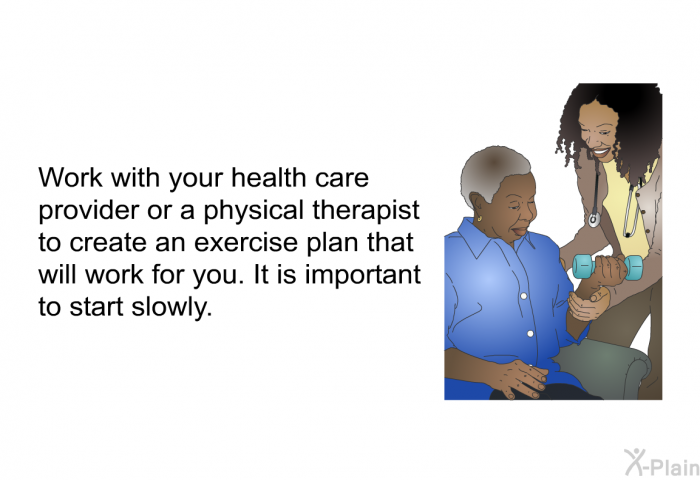 Work with your health care provider or a physical therapist to create an exercise plan that will work for you. It is important to start slowly.

X-Plain